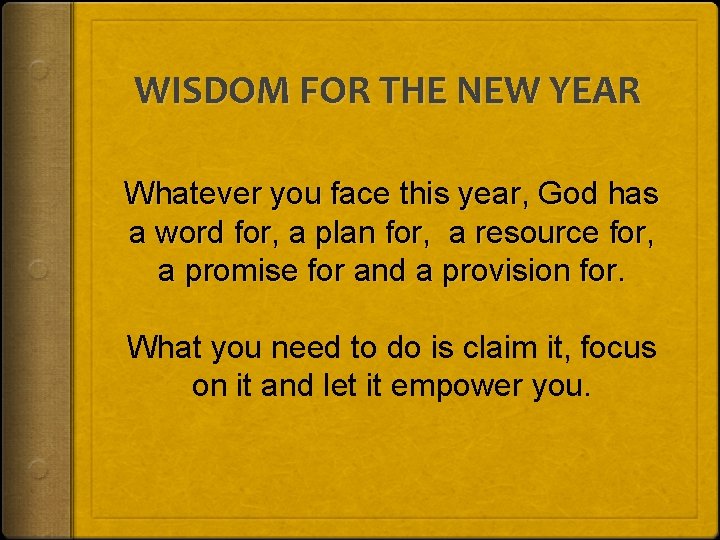 WISDOM FOR THE NEW YEAR

Whatever you face this year, God has a word for, a plan for, a resource for, a promise for and a provision for.

What you need to do is claim it, focus on it and let it empower you.